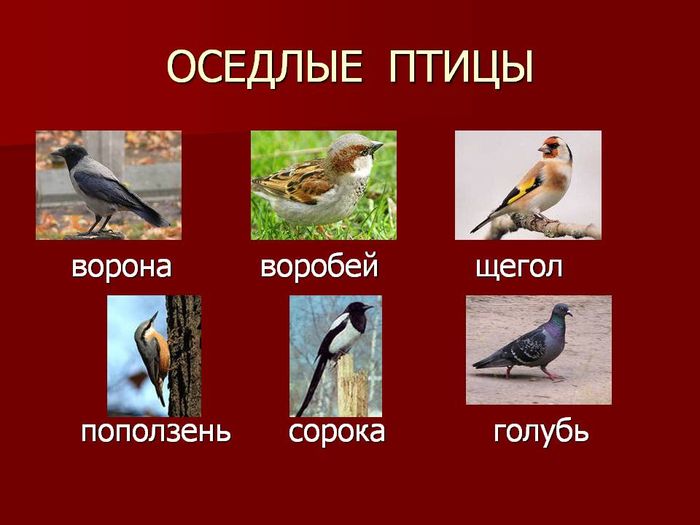 ОСЕДЛЫЕ ПТИЦЫ

ворона воробей щегол

поползень сорока голубь